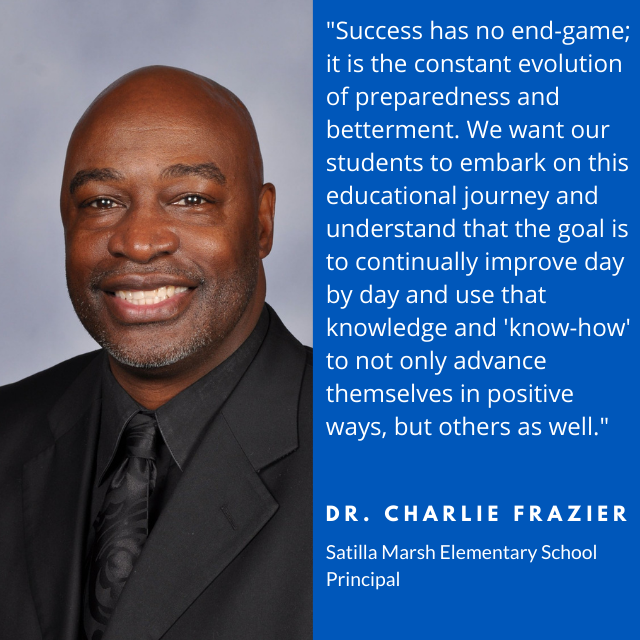 "Success has no end-game; it is the constant evolution of preparedness and betterment. We want our students to embark on this educational journey and understand that the goal is to continually improve day by day and use that knowledge and 'know-how' to not only advance themselves in positive ways, but others as well."

DR. CHARLIE FRAZIER

Satilla Marsh Elementary School Principal